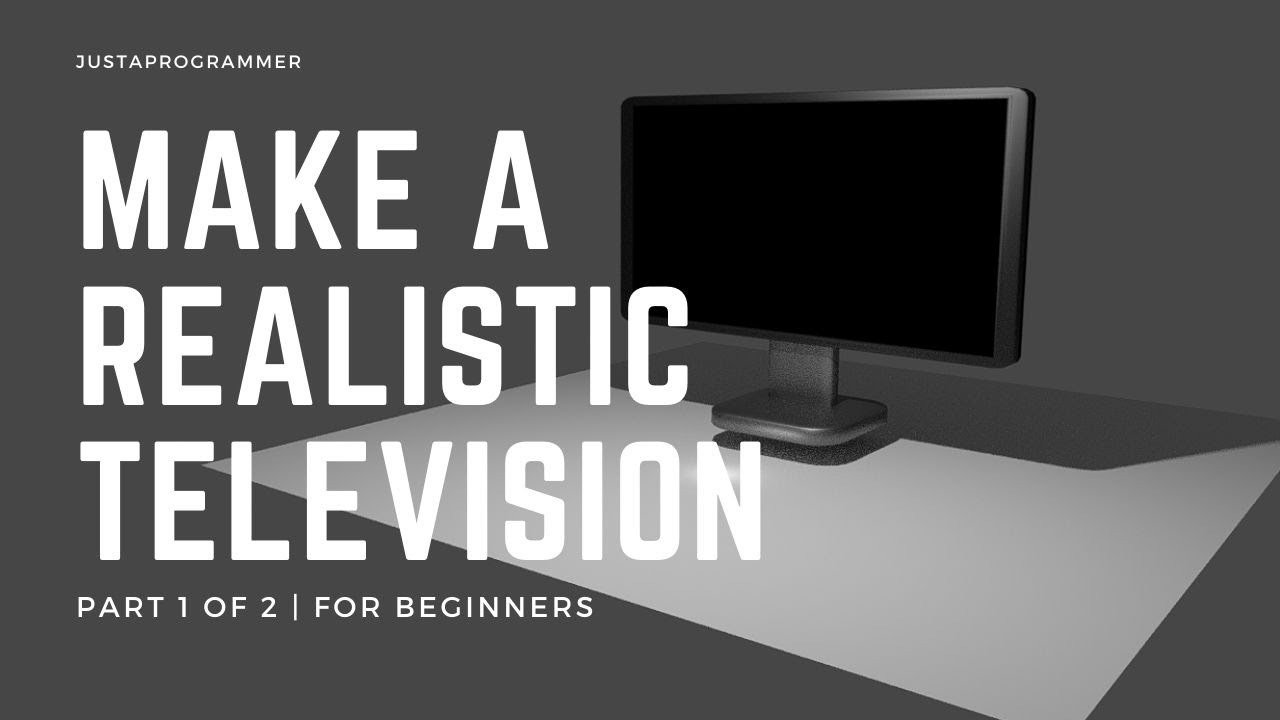 JUSTAPROGRAMMER

MAKE A REALISTIC TELEVISION

PART 1 OF 2 | FOR BEGINNERS